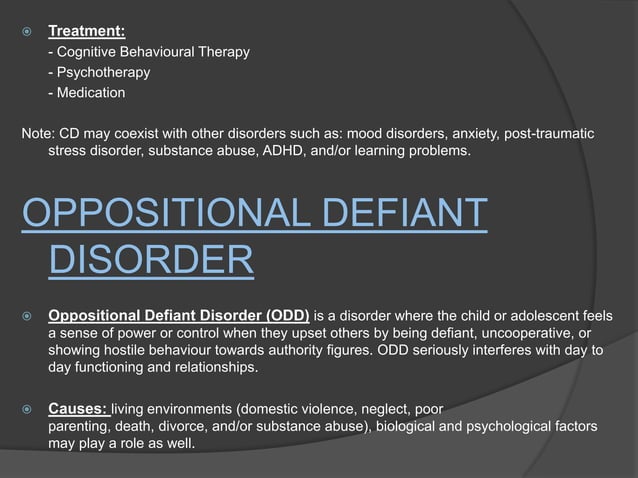 Treatment:
- Cognitive Behavioural Therapy
- Psychotherapy
- Medication

Note: CD may coexist with other disorders such as: mood disorders, anxiety, post-traumatic stress disorder, substance abuse, ADHD, and/or learning problems.

OPPOSITIONAL DEFIANT DISORDER

Oppositional Defiant Disorder (ODD) is a disorder where the child or adolescent feels a sense of power or control when they upset others by being defiant, uncooperative, or showing hostile behaviour towards authority figures. ODD seriously interferes with day to day functioning and relationships.

Causes: living environments (domestic violence, neglect, poor parenting, death, divorce, and/or substance abuse), biological and psychological factors may play a role as well.